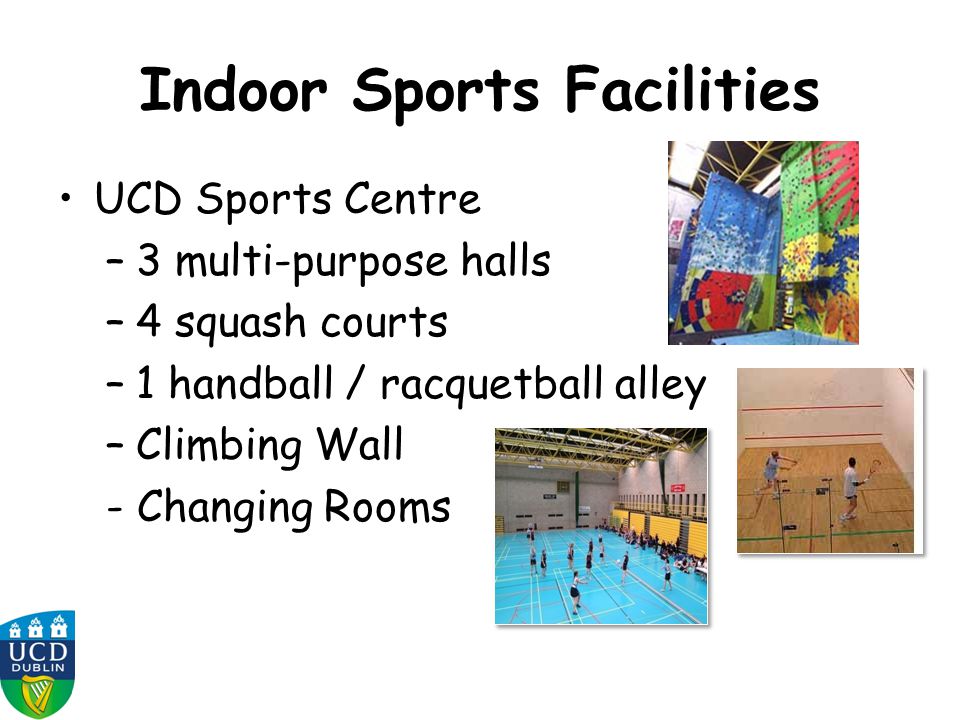 Indoor Sports Facilities

• UCD Sports Centre
– 3 multi-purpose halls
– 4 squash courts
– 1 handball / racquetball alley
– Climbing Wall
- Changing Rooms

UCD
DUBLIN